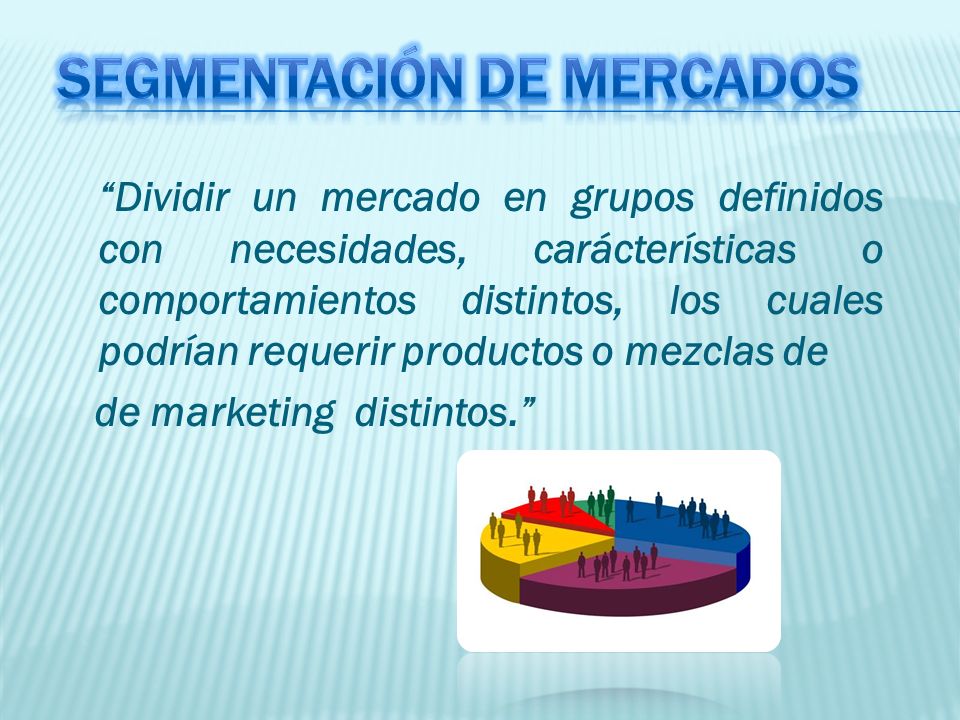 SEGMENTACIÓN DE MERCADOS

“Dividir un mercado en grupos definidos con necesidades, carácterísticas o comportamientos distintos, los cuales podrían requerir productos o mezclas de

de marketing distintos.”